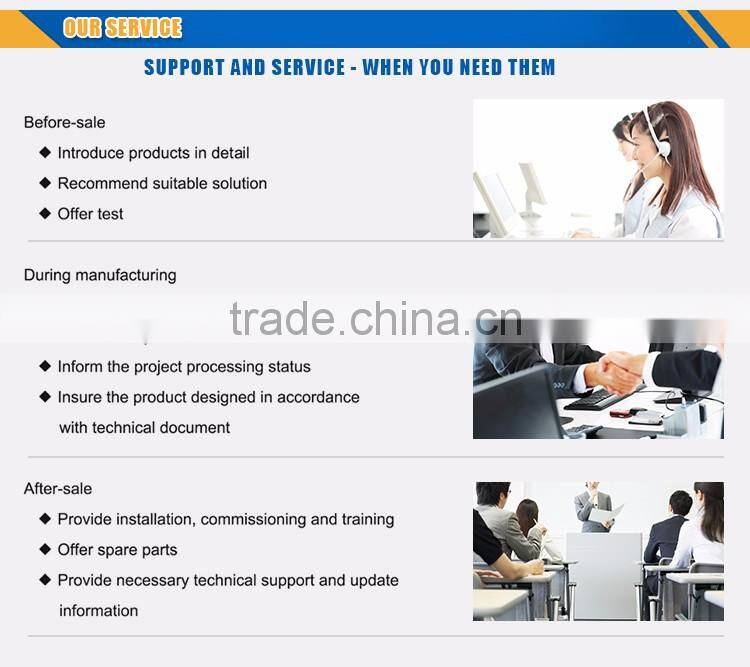 OUR SERVICE

SUPPORT AND SERVICE - WHEN YOU NEED THEM

Before-sale

◆ Introduce products in detail

◆ Recommend suitable solution

◆ Offer test

During manufacturing

trade.china.cn

◆ Inform the project processing status

◆ Insure the product designed in accordance with technical document

After-sale

◆ Provide installation, commissioning and training

◆ Offer spare parts

◆ Provide necessary technical support and update information